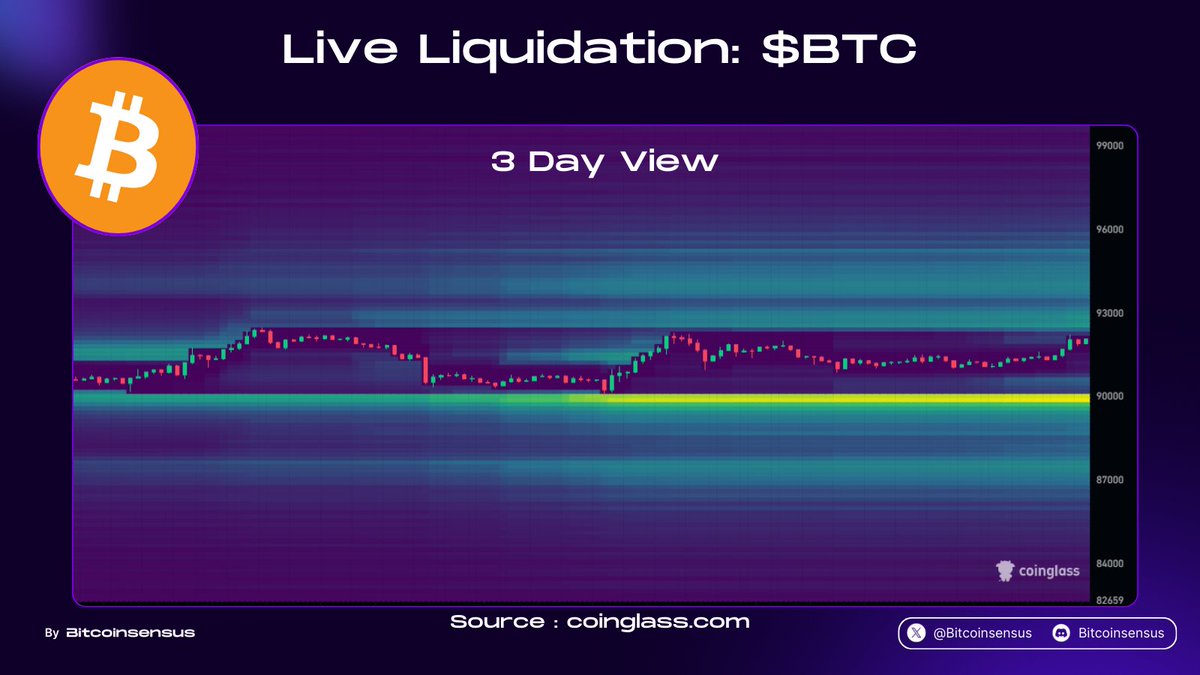 Live Liquidation: $BTC

3 Day View

99000
96000
93000
90000
87000
84000
82659

coinglass

Source : coinglass.com

By Bitcoinsensus

@Bitcoinsensus
Bitcoinsensus